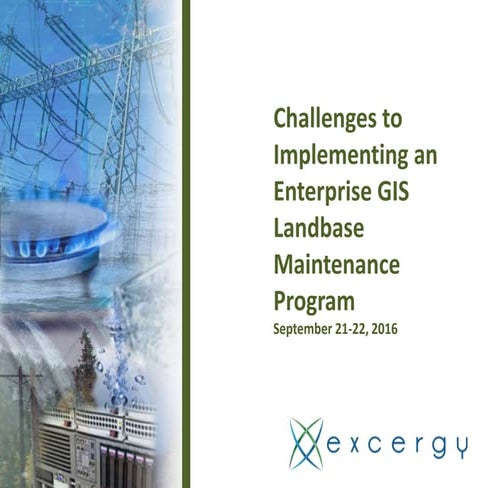 Challenges to Implementing an Enterprise GIS Landbase Maintenance Program

September 21-22, 2016

excergy